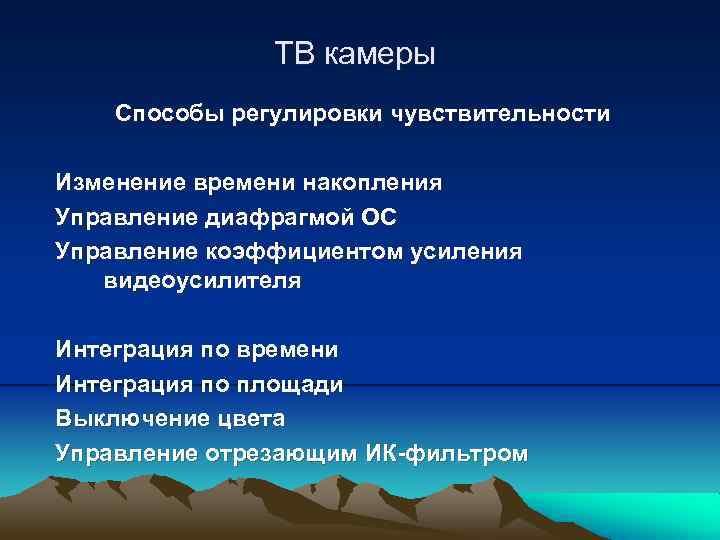 ТВ камеры

Способы регулировки чувствительности

Изменение времени накопления
Управление диафрагмой ОС
Управление коэффициентом усиления видеоусилителя

Интеграция по времени
Интеграция по площади
Выключение цвета
Управление отрезающим ИК-фильтром